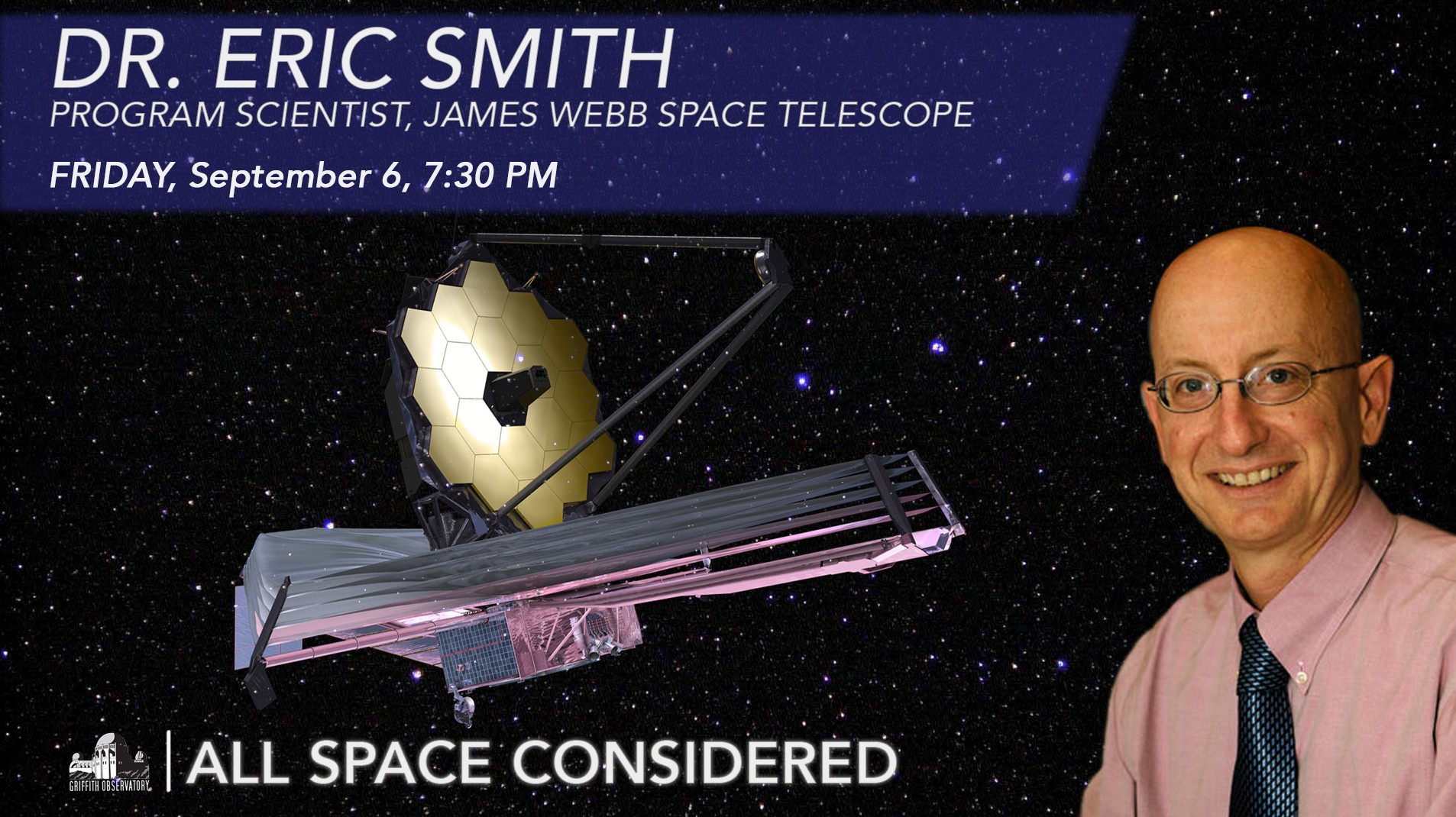 DR. ERIC SMITH
PROGRAM SCIENTIST, JAMES WEBB SPACE TELESCOPE

FRIDAY, September 6, 7:30 PM

GRIFFITH OBSERVATORY

ALL SPACE CONSIDERED